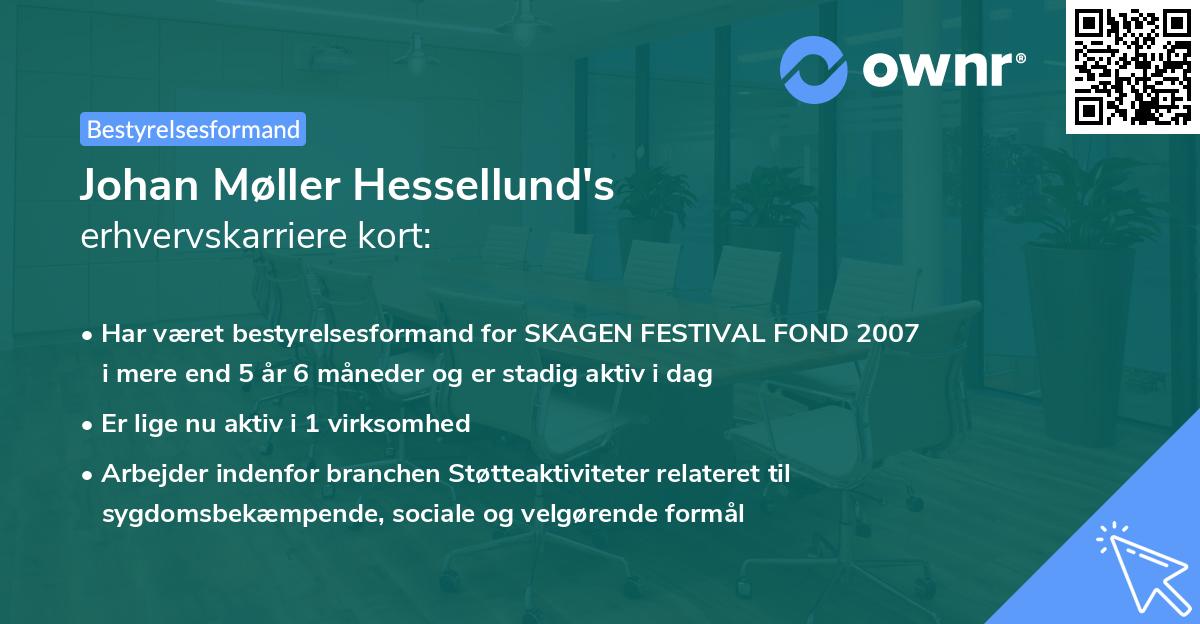 ownr®

Bestyrelsesformand

Johan Møller Hessellund's
erhvervskarriere kort:

• Har været bestyrelsesformand for SKAGEN FESTIVAL FOND 2007 i mere end 5 år 6 måneder og er stadig aktiv i dag
• Er lige nu aktiv i 1 virksomhed
• Arbejder indenfor branchen Støtteaktiviteter relateret til sygdomsbekæmpende, sociale og velgørende formål